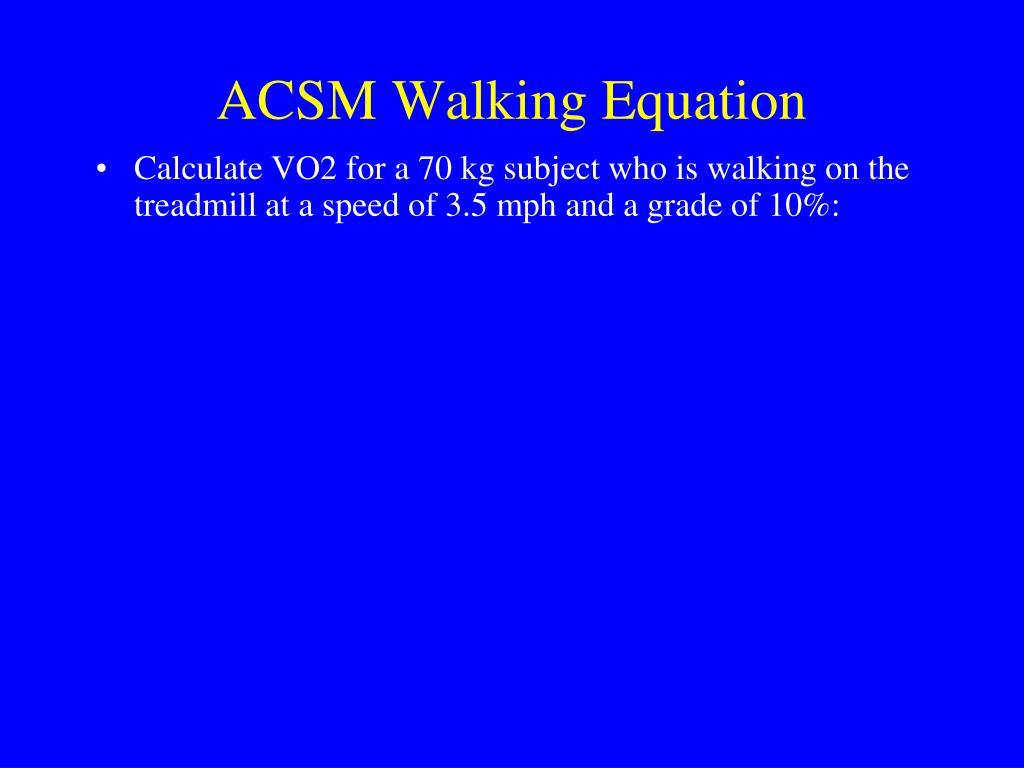 ACSM Walking Equation

• Calculate VO2 for a 70 kg subject who is walking on the treadmill at a speed of 3.5 mph and a grade of 10%: